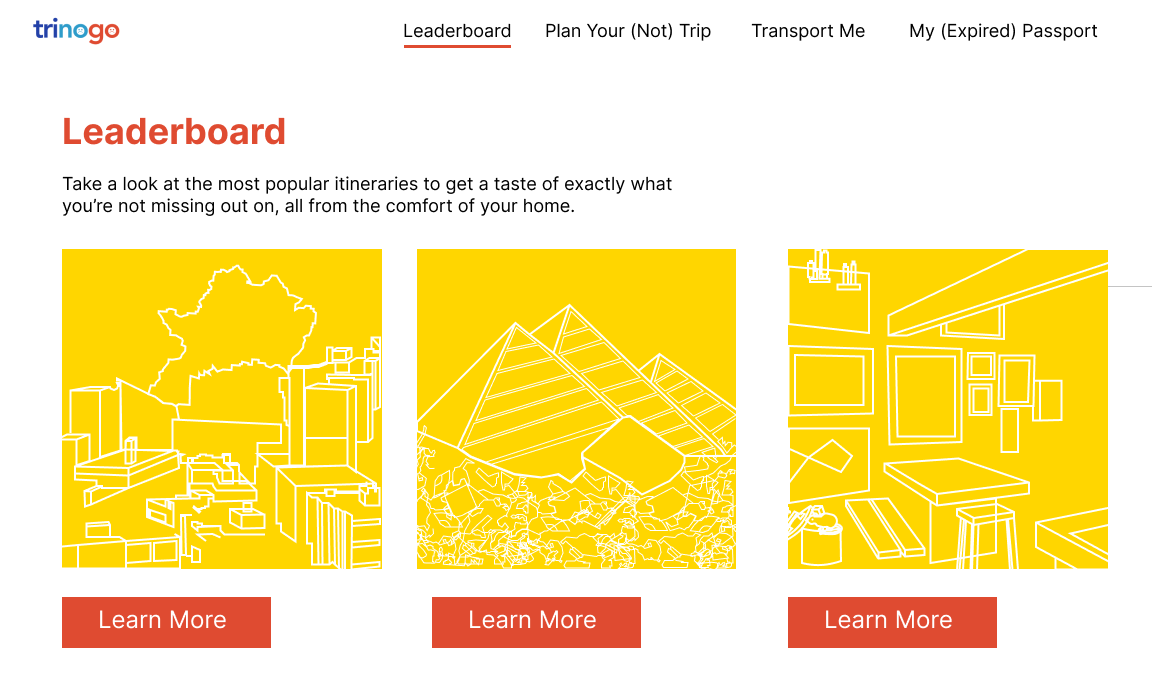 trinogo

Leaderboard Plan Your (Not) Trip Transport Me My (Expired) Passport

Leaderboard

Take a look at the most popular itineraries to get a taste of exactly what you're not missing out on, all from the comfort of your home.

Learn More

Learn More

Learn More